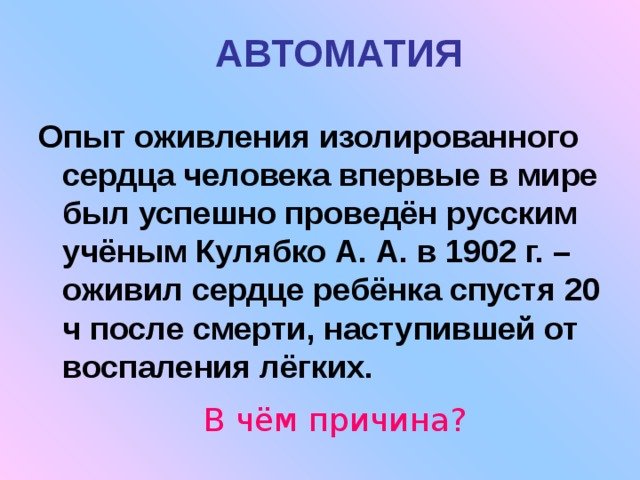 АВТОМАТИЯ

Опыт оживления изолированного сердца человека впервые в мире был успешно проведён русским учёным Кулябко А. А. в 1902 г. – оживил сердце ребёнка спустя 20 ч после смерти, наступившей от воспаления лёгких.

В чём причина?